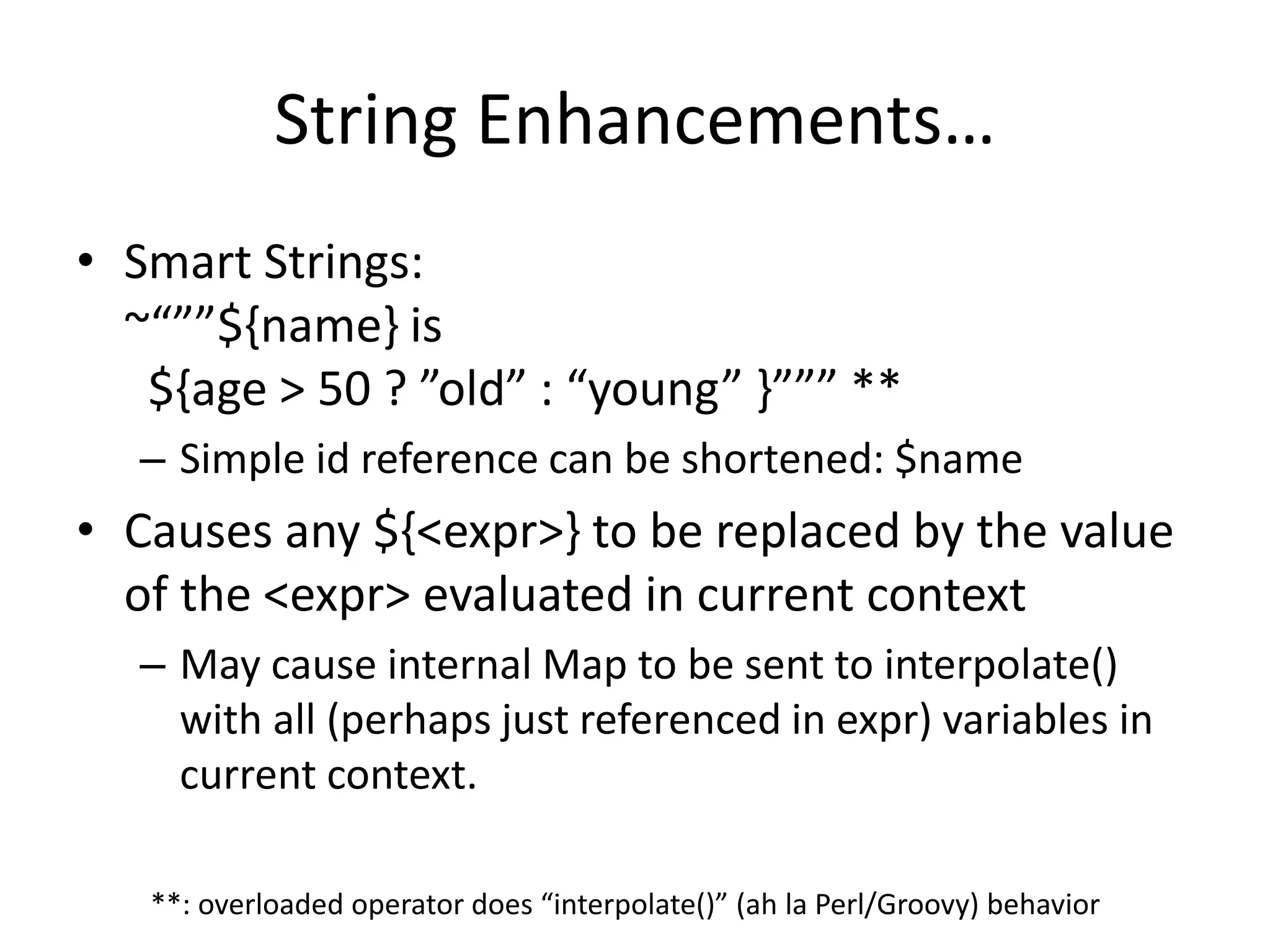 String Enhancements…

• Smart Strings:
~“””${name} is
${age > 50 ? ”old” : “young” }””” **
– Simple id reference can be shortened: $name

• Causes any ${<expr>} to be replaced by the value of the <expr> evaluated in current context
– May cause internal Map to be sent to interpolate() with all (perhaps just referenced in expr) variables in current context.

**: overloaded operator does “interpolate()” (ah la Perl/Groovy) behavior